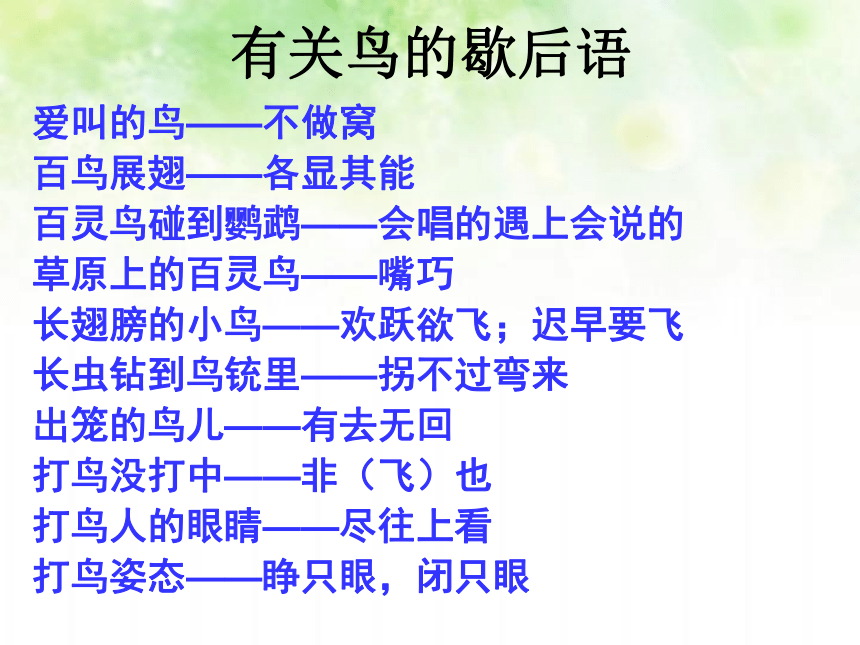 有关鸟的歇后语

爱叫的鸟——不做窝
百鸟展翅——各显其能
百灵鸟碰到鹦鹉——会唱的遇上会说的
草原上的百灵鸟——嘴巧
长翅膀的小鸟——欢跃欲飞；迟早要飞
长虫钻到鸟铳里——拐不过弯来
出笼的鸟儿——有去无回
打鸟没打中——非（飞）也
打鸟人的眼睛——尽往上看
打鸟姿态——睁只眼，闭只眼